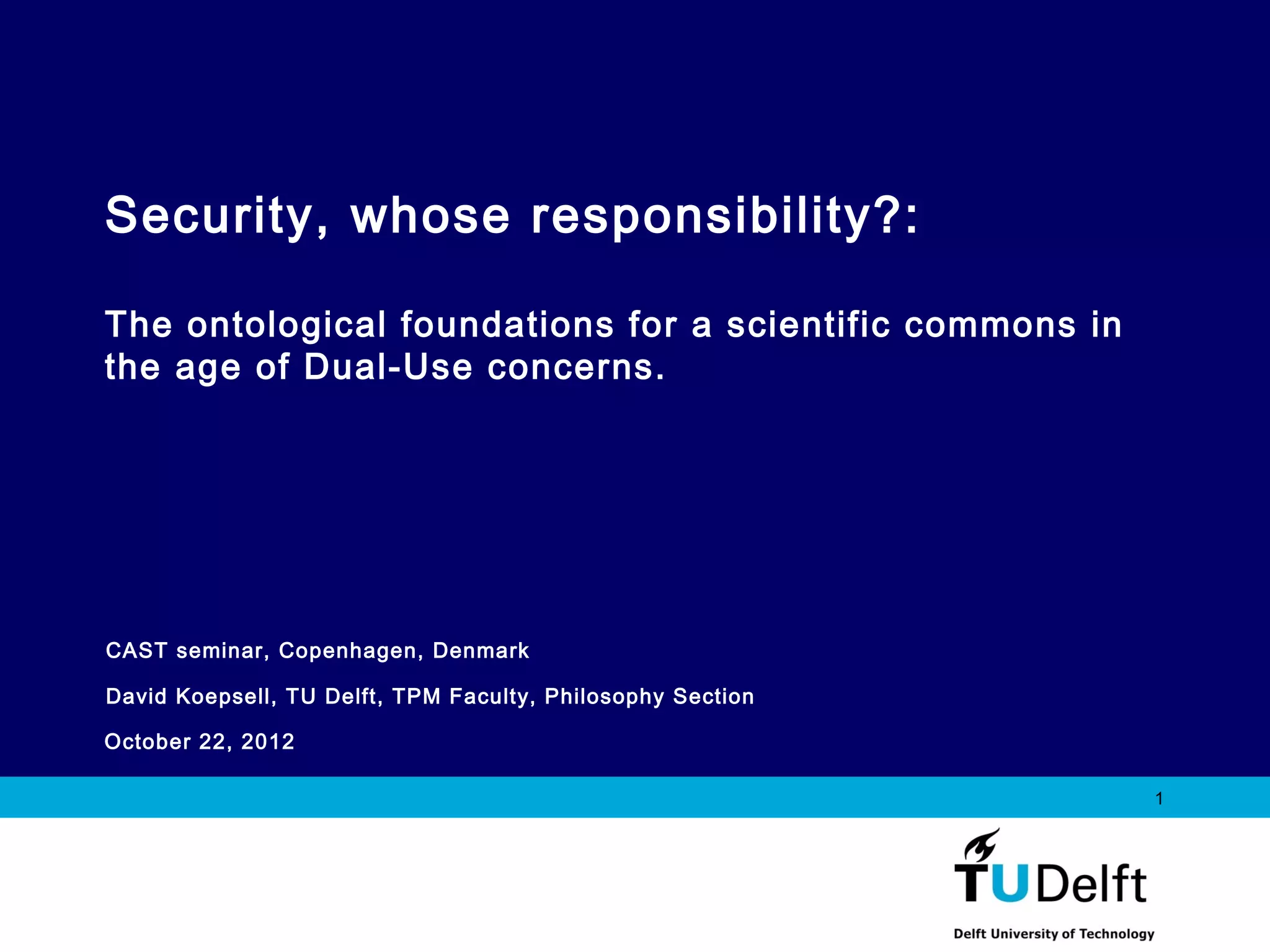 Security, whose responsibility?:

The ontological foundations for a scientific commons in the age of Dual-Use concerns.

CAST seminar, Copenhagen, Denmark

David Koepsell, TU Delft, TPM Faculty, Philosophy Section

October 22, 2012

1

TUDelft

Delft University of Technology